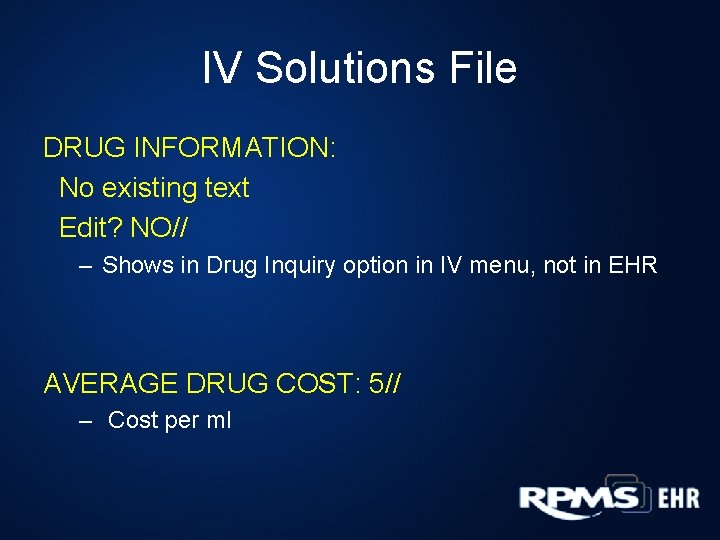 IV Solutions File

DRUG INFORMATION:
No existing text
Edit? NO//

– Shows in Drug Inquiry option in IV menu, not in EHR

AVERAGE DRUG COST: 5//

– Cost per ml

RPMS EHR